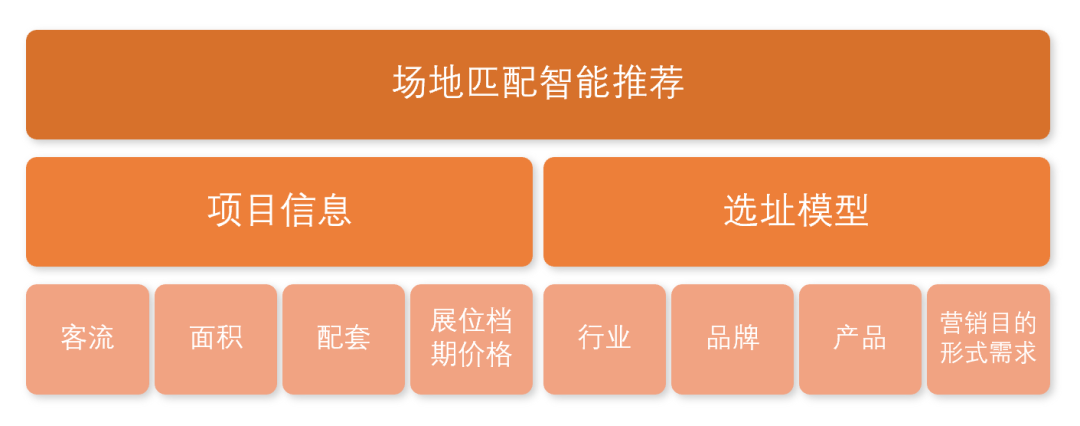 场地匹配智能推荐

项目信息

选址模型

客流

面积

配套

展位档期价格

行业

品牌

产品

营销目的形式需求